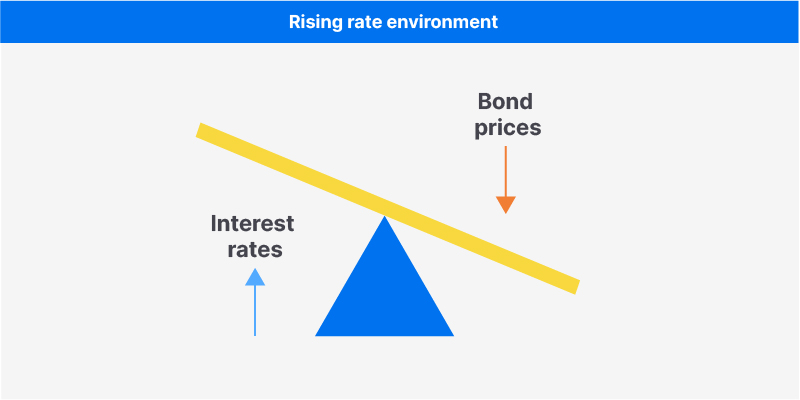 Rising rate environment

Bond prices

Interest rates